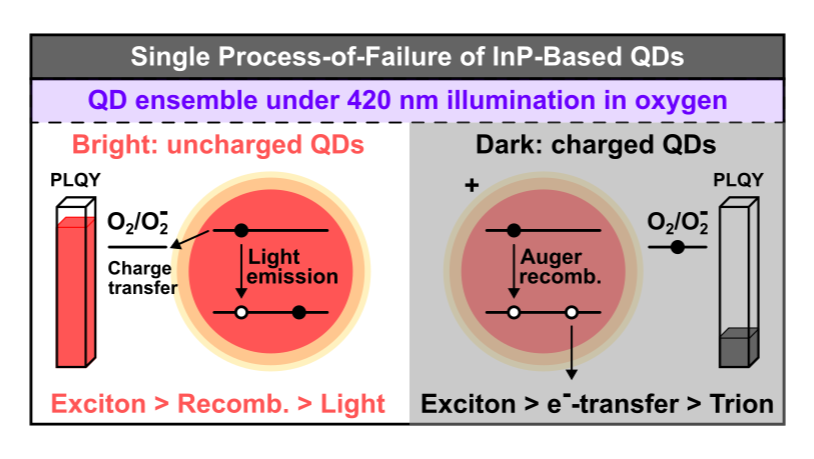 Single Process-of-Failure of InP-Based QDs

QD ensemble under 420 nm illumination in oxygen

Bright: uncharged QDs

PLQY

$O_2/O_2^-$

Charge transfer

Light emission

Exciton > Recomb. > Light

Dark: charged QDs

+

Auger recomb.

$O_2/O_2^-$

PLQY

Exciton > $e^-$-transfer > Trion